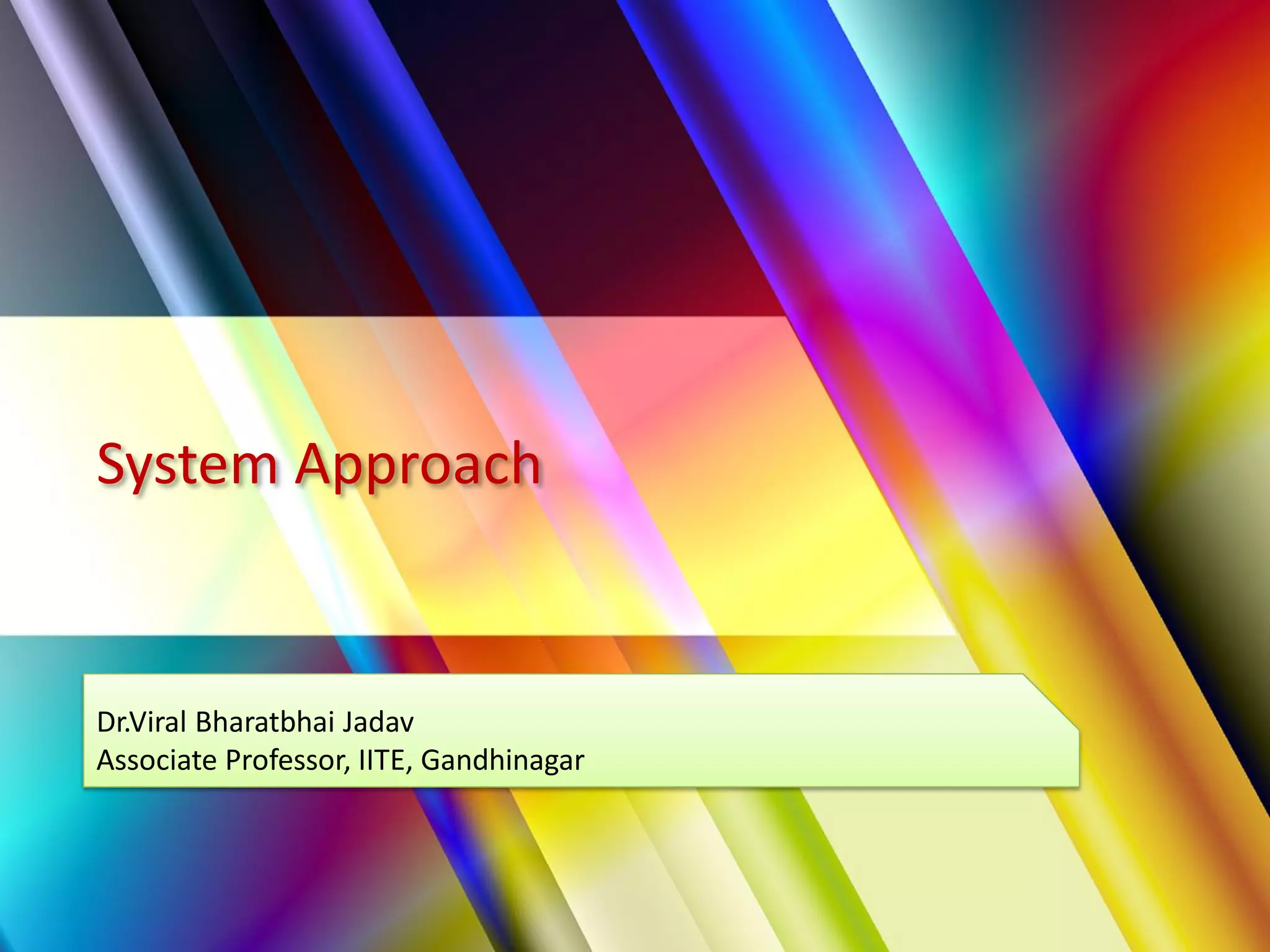 System Approach

Dr.Viral Bharatbhai Jadav
Associate Professor, IITE, Gandhinagar